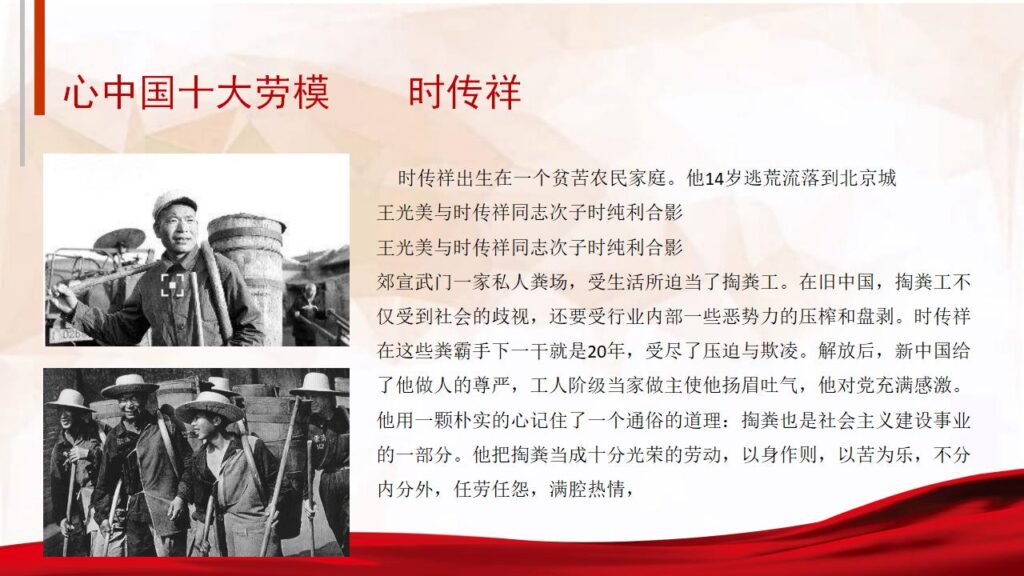 心中国十大劳模　　时传祥

时传祥出生在一个贫苦农民家庭。他14岁逃荒流落到北京城
王光美与时传祥同志次子时纯利合影
王光美与时传祥同志次子时纯利合影
郊宣武门一家私人粪场，受生活所迫当了掏粪工。在旧中国，掏粪工不仅受到社会的歧视，还要受行业内部一些恶势力的压榨和盘剥。时传祥在这些粪霸手下一干就是20年，受尽了压迫与欺凌。解放后，新中国给了他做人的尊严，工人阶级当家做主使他扬眉吐气，他对党充满感激。他用一颗朴实的心记住了一个通俗的道理：掏粪也是社会主义建设事业的一部分。他把掏粪当成十分光荣的劳动，以身作则，以苦为乐，不分内分外，任劳任怨，满腔热情，